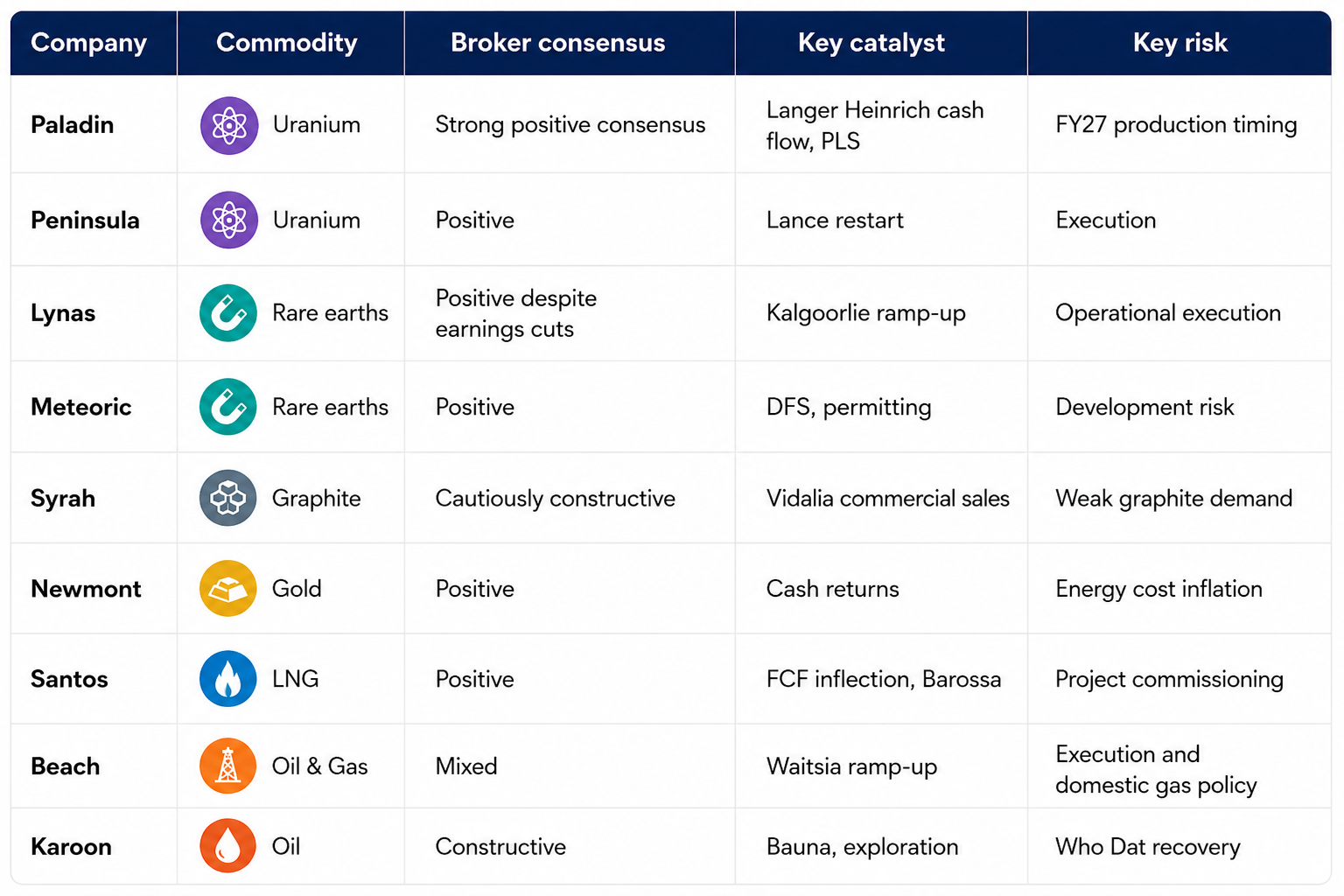 | Company | Commodity | Broker consensus | Key catalyst | Key risk |
|---|---|---|---|---|
| Paladin | Uranium | Strong positive consensus | Langer Heinrich cash flow, PLS | FY27 production timing |
| Peninsula | Uranium | Positive | Lance restart | Execution |
| Lynas | Rare earths | Positive despite earnings cuts | Kalgoorlie ramp-up | Operational execution |
| Meteoric | Rare earths | Positive | DFS, permitting | Development risk |
| Syrah | Graphite | Cautiously constructive | Vidalia commercial sales | Weak graphite demand |
| Newmont | Gold | Positive | Cash returns | Energy cost inflation |
| Santos | LNG | Positive | FCF inflection, Barossa | Project commissioning |
| Beach | Oil & Gas | Mixed | Waitsia ramp-up | Execution and domestic gas policy |
| Karoon | Oil | Constructive | Bauna, exploration | Who Dat recovery |